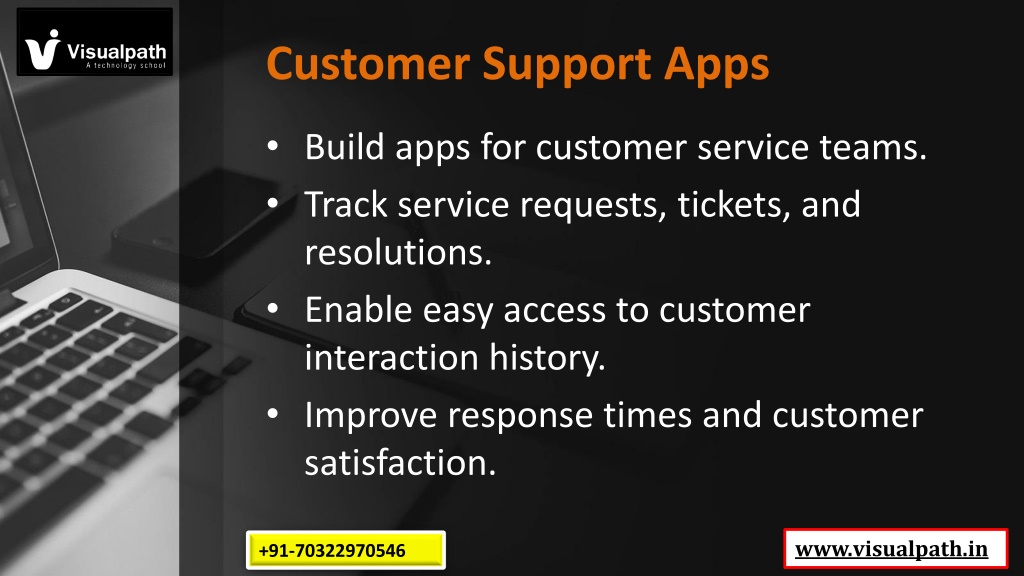 Visualpath
A technology school

Customer Support Apps

• Build apps for customer service teams.
• Track service requests, tickets, and resolutions.
• Enable easy access to customer interaction history.
• Improve response times and customer satisfaction.

+91-70322970546

www.visualpath.in